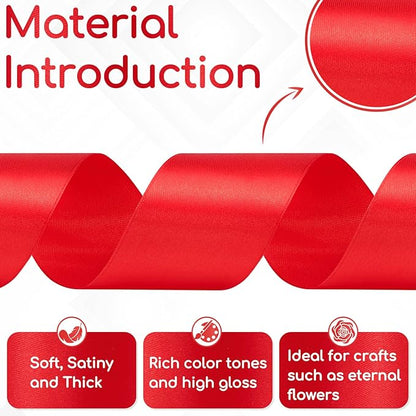 Material Introduction

Soft, Satiny and Thick

Rich color tones and high gloss

Ideal for crafts such as eternal flowers